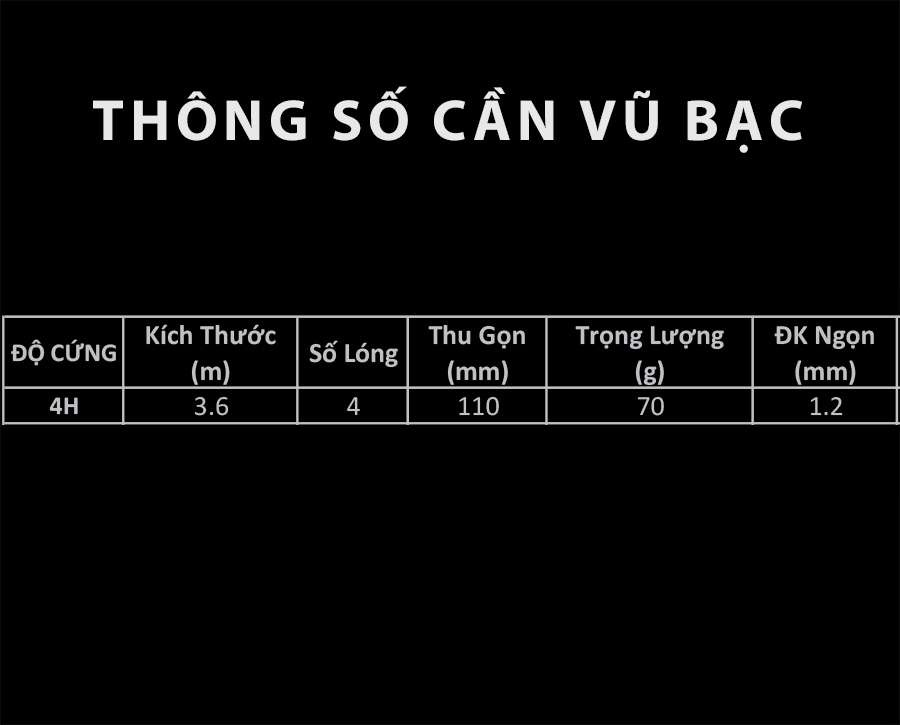 THÔNG SỐ CẦN VŨ BẠC

| ĐỘ CỨNG | Kích Thước (m) | Số Lóng | Thu Gọn (mm) | Trọng Lượng (g) | ĐK Ngọn (mm) |
|---|---|---|---|---|---|
| 4H | 3.6 | 4 | 110 | 70 | 1.2 |